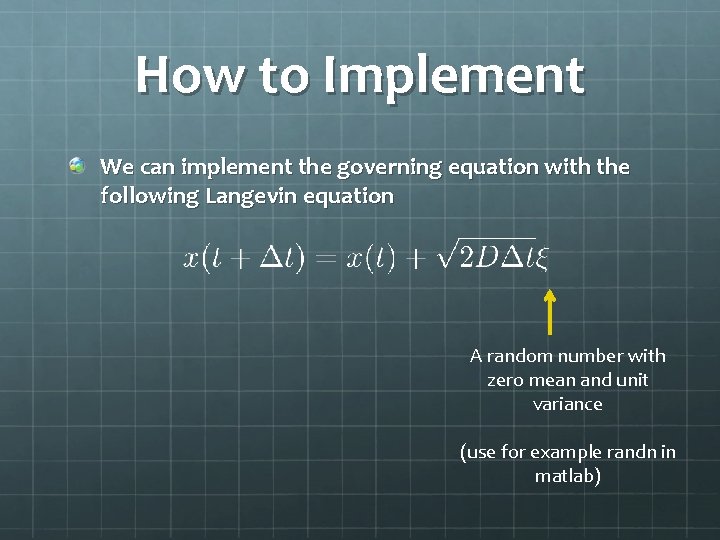 How to Implement

We can implement the governing equation with the following Langevin equation

$x(t + \Delta t) = x(t) + \sqrt{2D\Delta t}\xi$

A random number with zero mean and unit variance

(use for example randn in matlab)